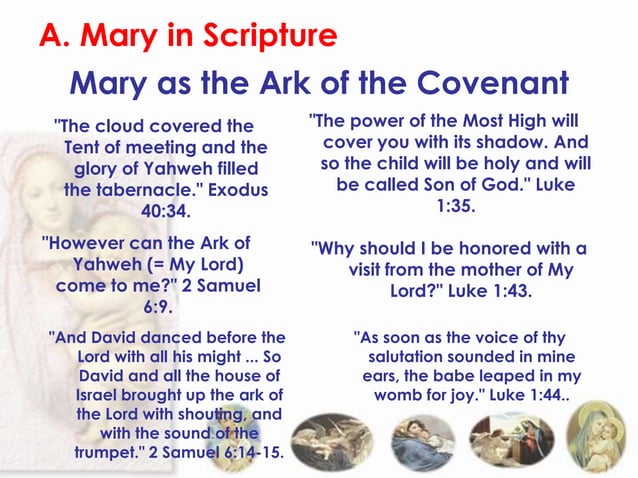 A. Mary in Scripture

Mary as the Ark of the Covenant

"The cloud covered the Tent of meeting and the glory of Yahweh filled the tabernacle." Exodus 40:34.

"However can the Ark of Yahweh (= My Lord) come to me?" 2 Samuel 6:9.

"And David danced before the Lord with all his might ... So David and all the house of Israel brought up the ark of the Lord with shouting, and with the sound of the trumpet." 2 Samuel 6:14-15.

"The power of the Most High will cover you with its shadow. And so the child will be holy and will be called Son of God." Luke 1:35.

"Why should I be honored with a visit from the mother of My Lord?" Luke 1:43.

"As soon as the voice of thy salutation sounded in mine ears, the babe leaped in my womb for joy." Luke 1:44..